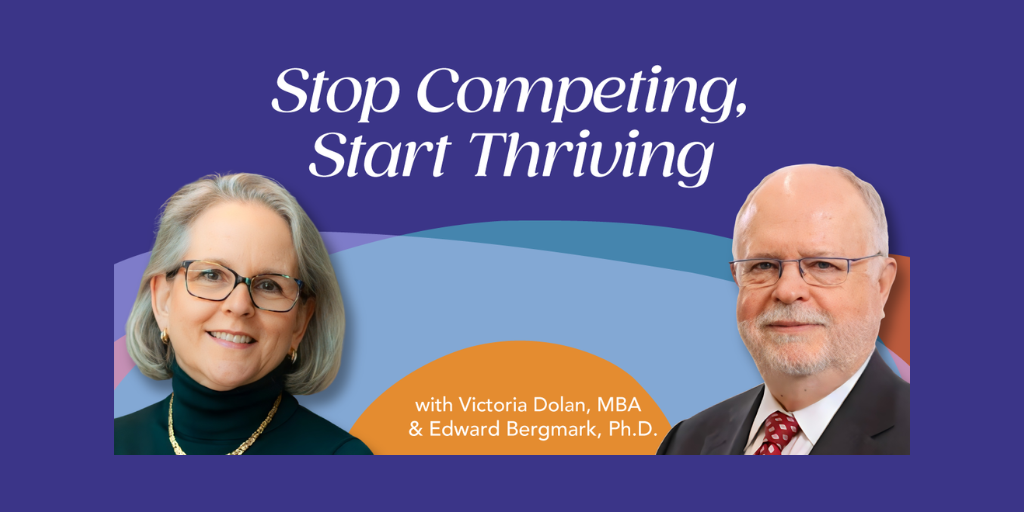 Stop Competing,
Start Thriving

with Victoria Dolan, MBA
& Edward Bergmark, Ph.D.